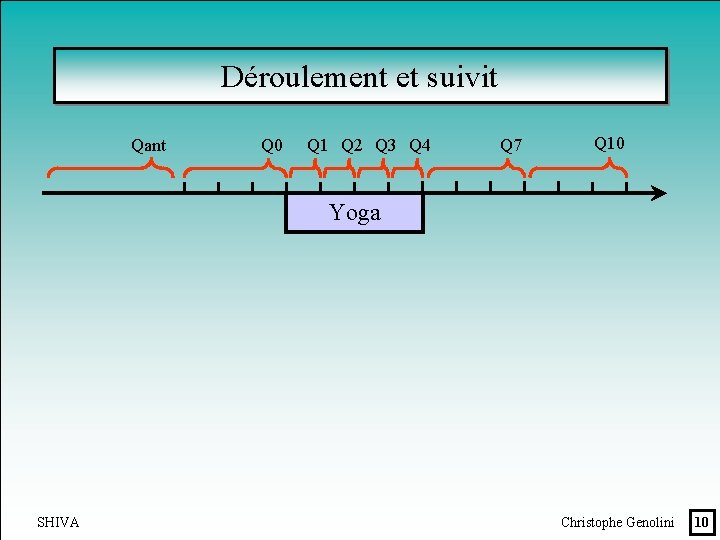 Déroulement et suivit

Qant Q0 Q1 Q2 Q3 Q4 Q7 Q10

Yoga

SHIVA

Christophe Genolini 10